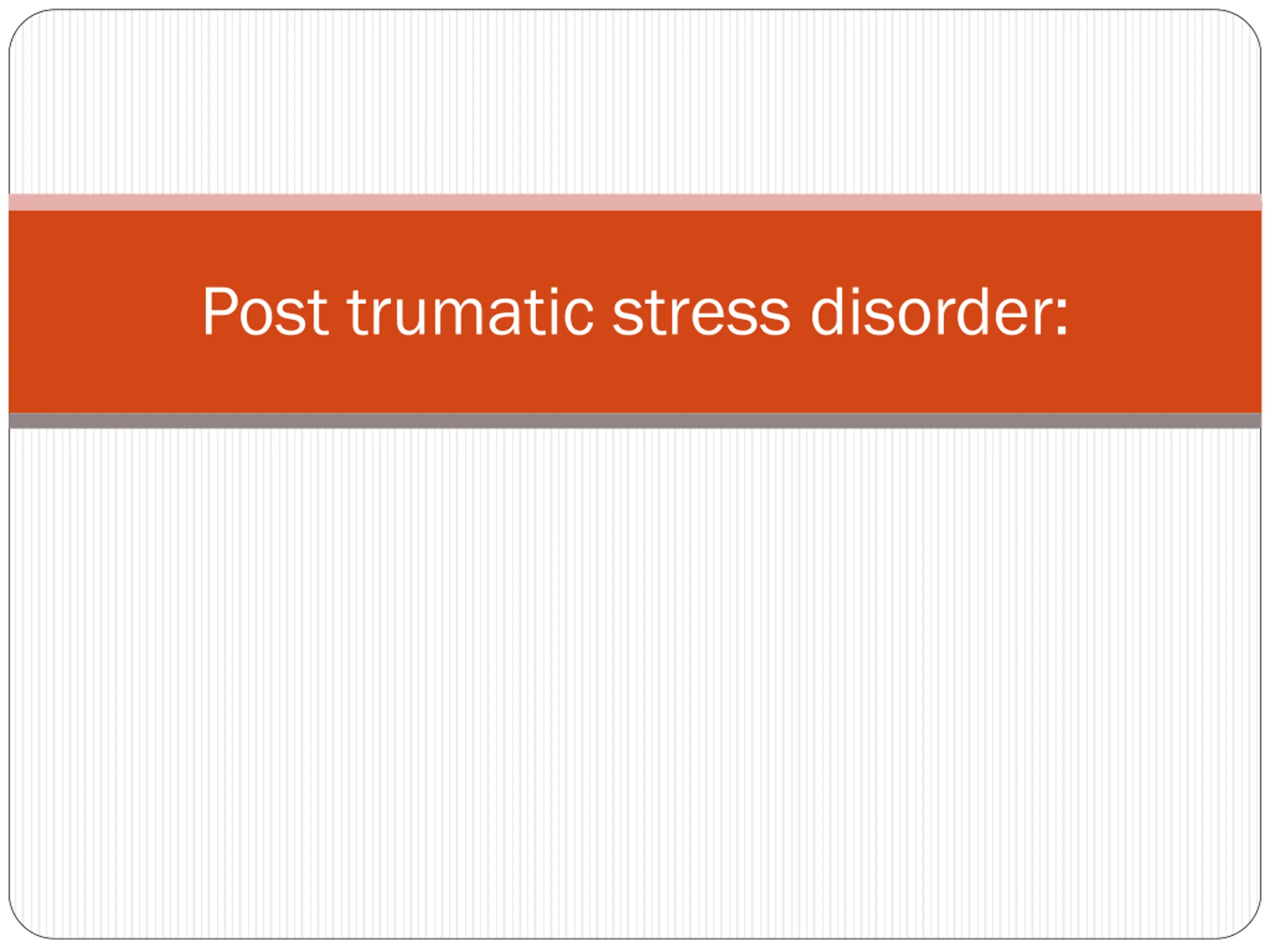 Post trumatic stress disorder: